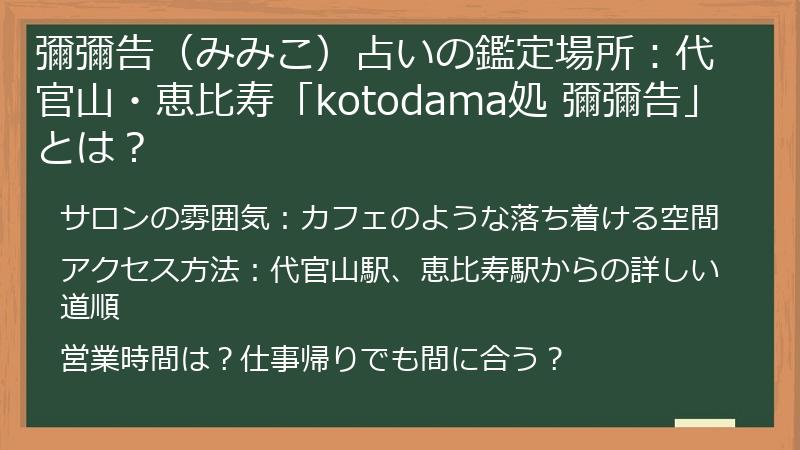 彌彌告（みみこ）占いの鑑定場所：代官山・恵比寿「kotodama処 彌彌告」とは？

サロンの雰囲気：カフェのような落ち着ける空間

アクセス方法：代官山駅、恵比寿駅からの詳しい道順

営業時間は？仕事帰りでも間に合う？